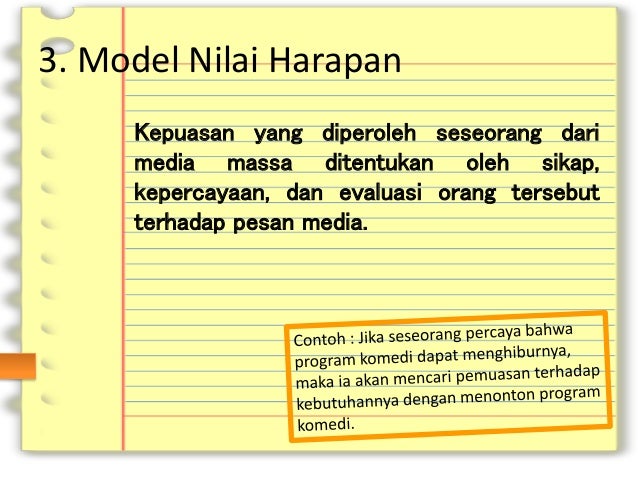 3. Model Nilai Harapan

Kepuasan yang diperoleh seseorang dari media massa ditentukan oleh sikap, kepercayaan, dan evaluasi orang tersebut terhadap pesan media.

Contoh : Jika seseorang percaya bahwa program komedi dapat menghiburnya, maka ia akan mencari pemuasan terhadap kebutuhannya dengan menonton program komedi.